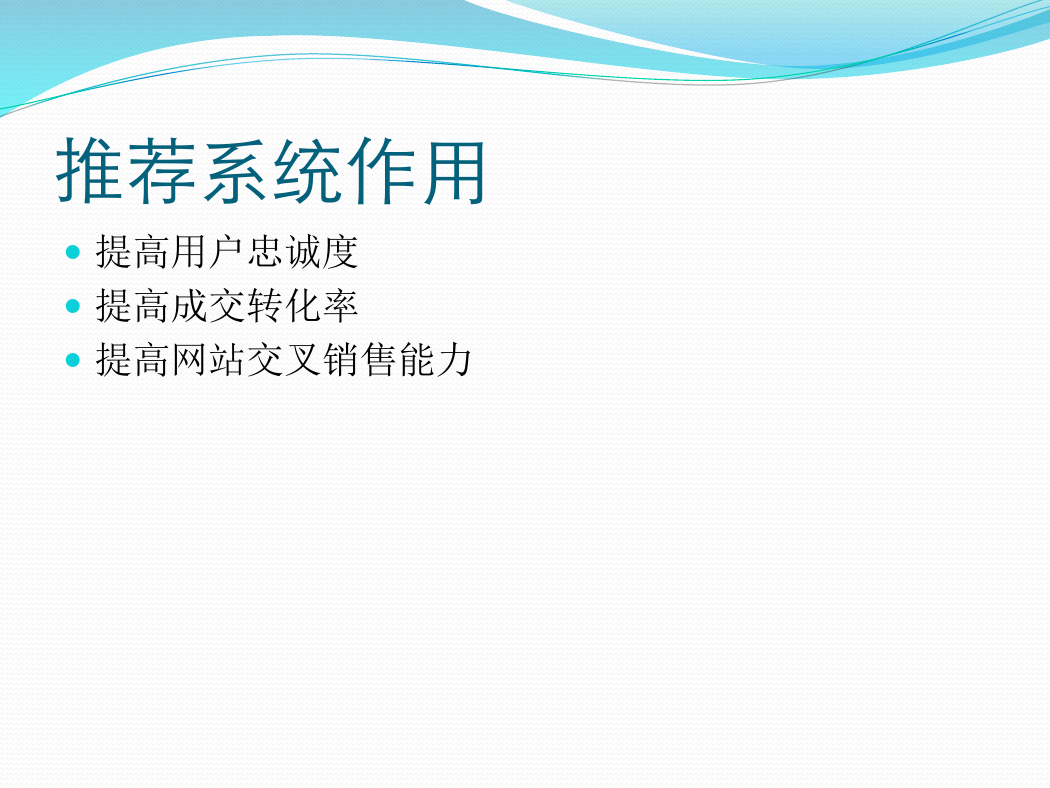 推荐系统作用

- 提高用户忠诚度
- 提高成交转化率
- 提高网站交叉销售能力